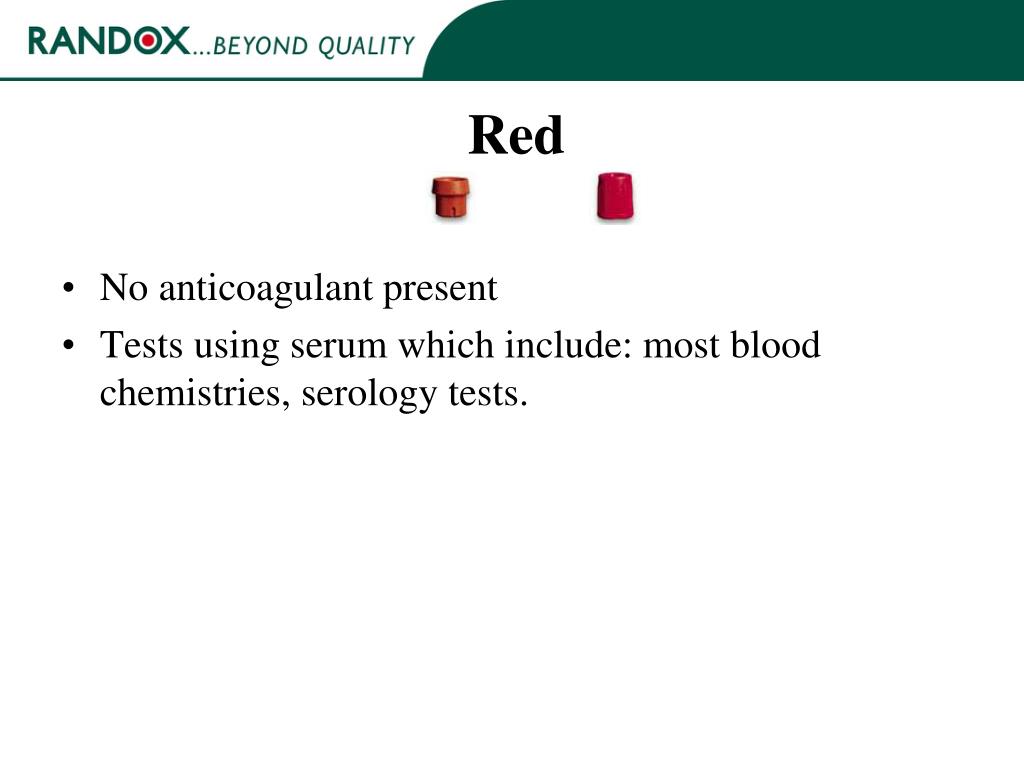 RANDOX...BEYOND QUALITY

Red

• No anticoagulant present
• Tests using serum which include: most blood chemistries, serology tests.